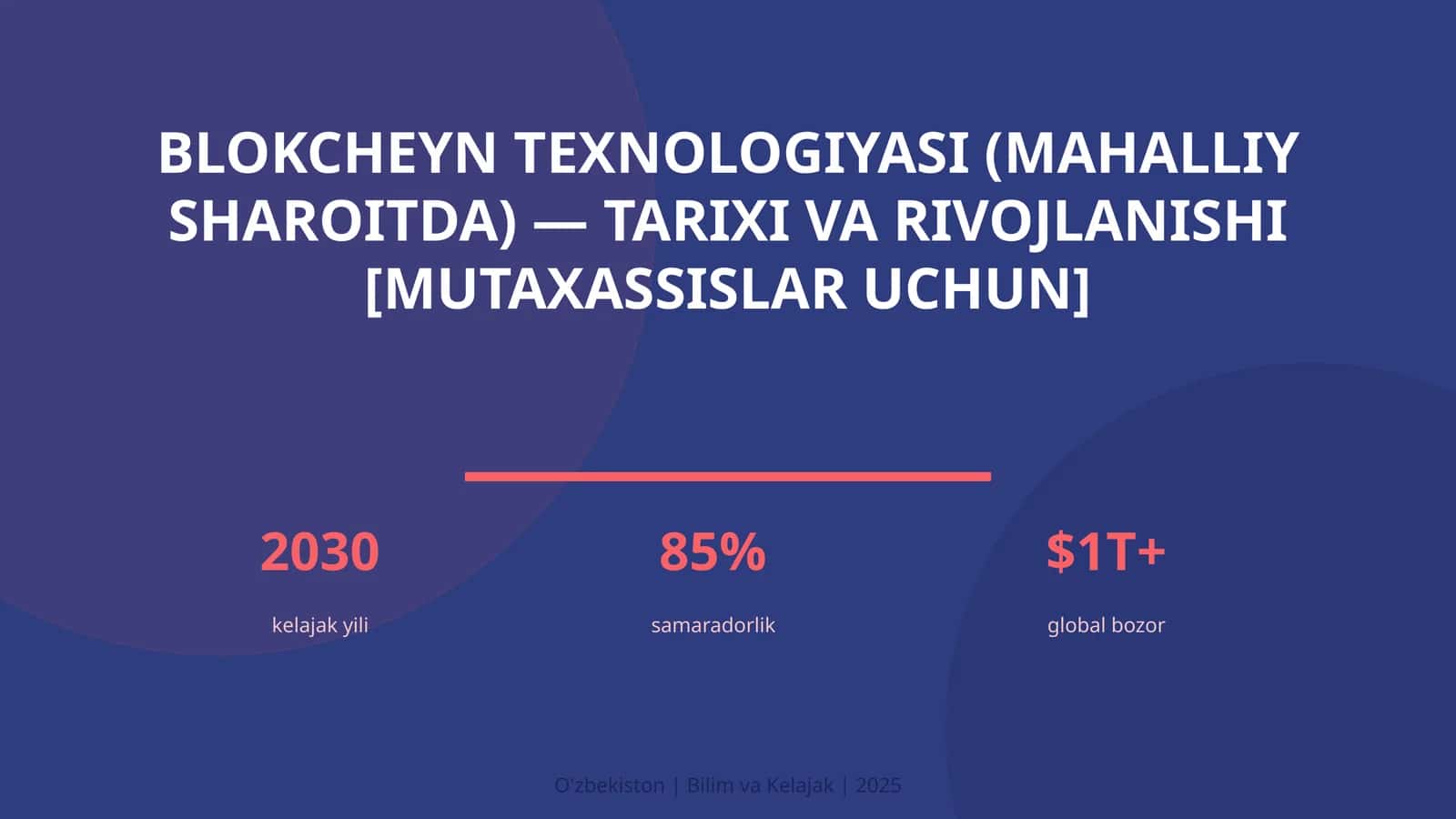 BLOKCHEYN TEXNOLOGIYASI (MAHALLIY SHAROITDA) — TARIXI VA RIVOJLANISHI [MUTAXASSISLAR UCHUN]

2030
kelajak yili

85%
samaradorlik

$1T+
global bozor

O'zbekiston | Bilim va Kelajak | 2025